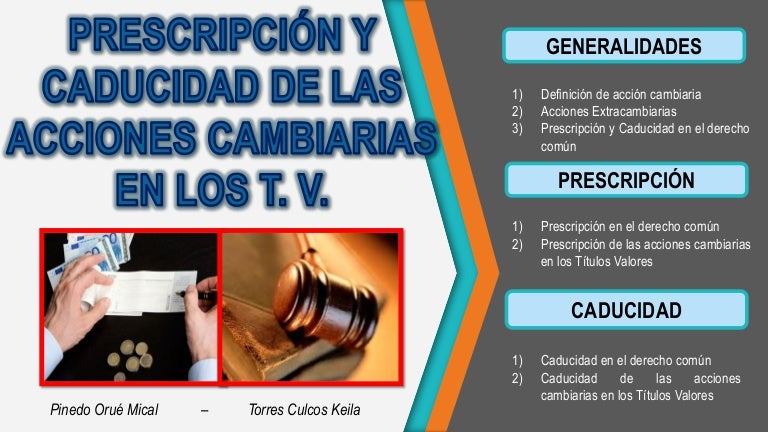 PRESCRIPCIÓN Y CADUCIDAD DE LAS ACCIONES CAMBIARIAS EN LOS T. V.

Pinedo Orué Mical – Torres Culcos Keila

GENERALIDADES

1) Definición de acción cambiaria
2) Acciones Extracambiarias
3) Prescripción y Caducidad en el derecho común

PRESCRIPCIÓN

1) Prescripción en el derecho común
2) Prescripción de las acciones cambiarias en los Títulos Valores

CADUCIDAD

1) Caducidad en el derecho común
2) Caducidad de las acciones cambiarias en los Títulos Valores